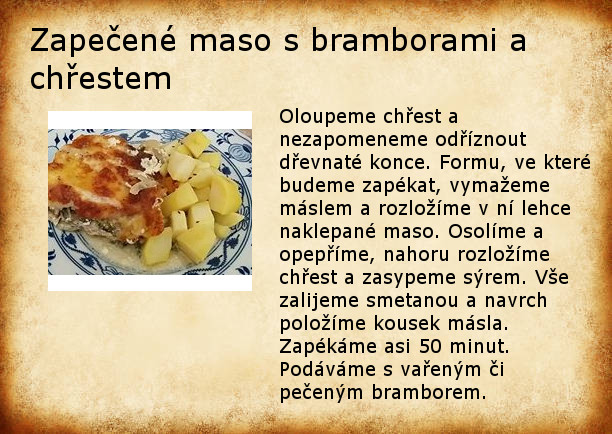 Zapečené maso s bramborami a chřestem

Oloupeme chřest a nezapomeneme odříznout dřevnaté konce. Formu, ve které budeme zapékat, vymažeme máslem a rozložíme v ní lehce naklepané maso. Osolíme a opepříme, nahoru rozložíme chřest a zasypeme sýrem. Vše zalijeme smetanou a navrch položíme kousek másla. Zapékáme asi 50 minut. Podáváme s vařeným či pečeným bramborem.